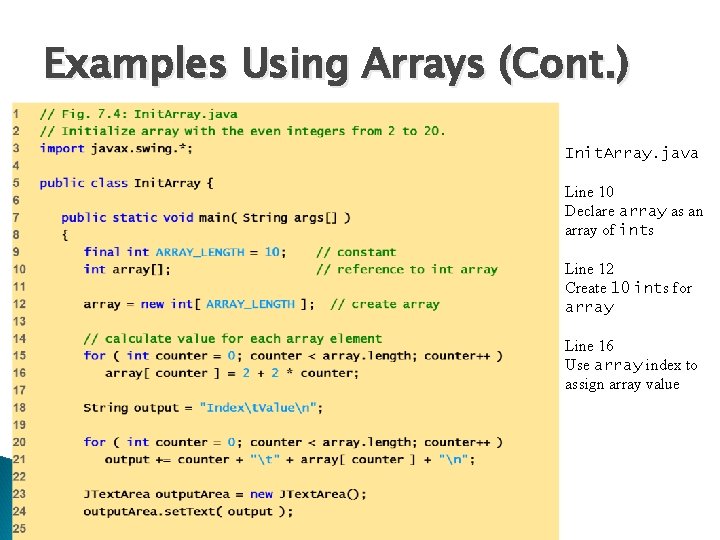 Examples Using Arrays (Cont.)

1 // Fig. 7.4: InitArray.java
2 // Initialize array with the even integers from 2 to 20.
3 import javax.swing.*;
4
5 public class InitArray {
6
7 public static void main( String args[] )
8 {
9 final int ARRAY_LENGTH = 10; // constant
10 int array[]; // reference to int array
11
12 array = new int[ ARRAY_LENGTH ]; // create array
13
14 // calculate value for each array element
15 for ( int counter = 0; counter < array.length; counter++ )
16 array[ counter ] = 2 + 2 * counter;
17
18 String output = "Index\tValue\n";
19
20 for ( int counter = 0; counter < array.length; counter++ )
21 output += counter + "\t" + array[ counter ] + "\n";
22
23 JTextArea outputArea = new JTextArea();
24 outputArea.setText( output );
25

InitArray.java

Line 10
Declare array as an array of ints

Line 12
Create 10 ints for array

Line 16
Use array index to assign array value